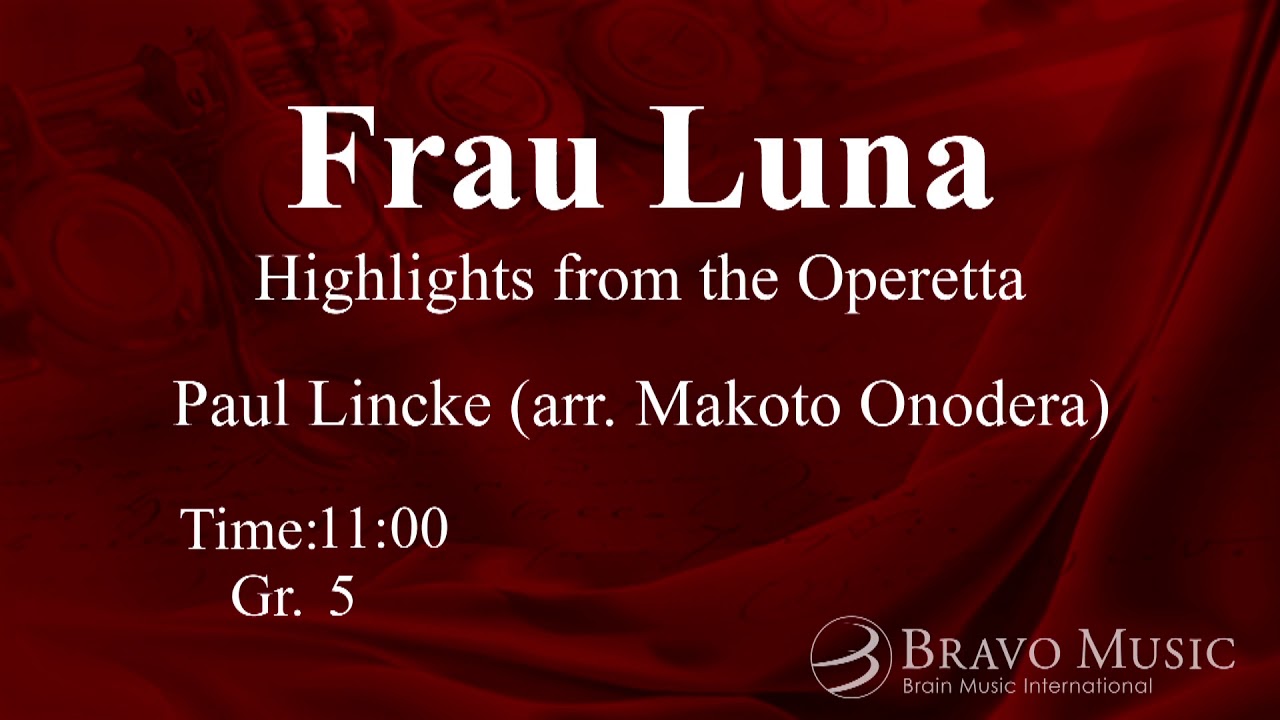 Frau Luna
Highlights from the Operetta

Paul Lincke (arr. Makoto Onodera)

Time:11:00
Gr. 5

BRAVO MUSIC
Brain Music International